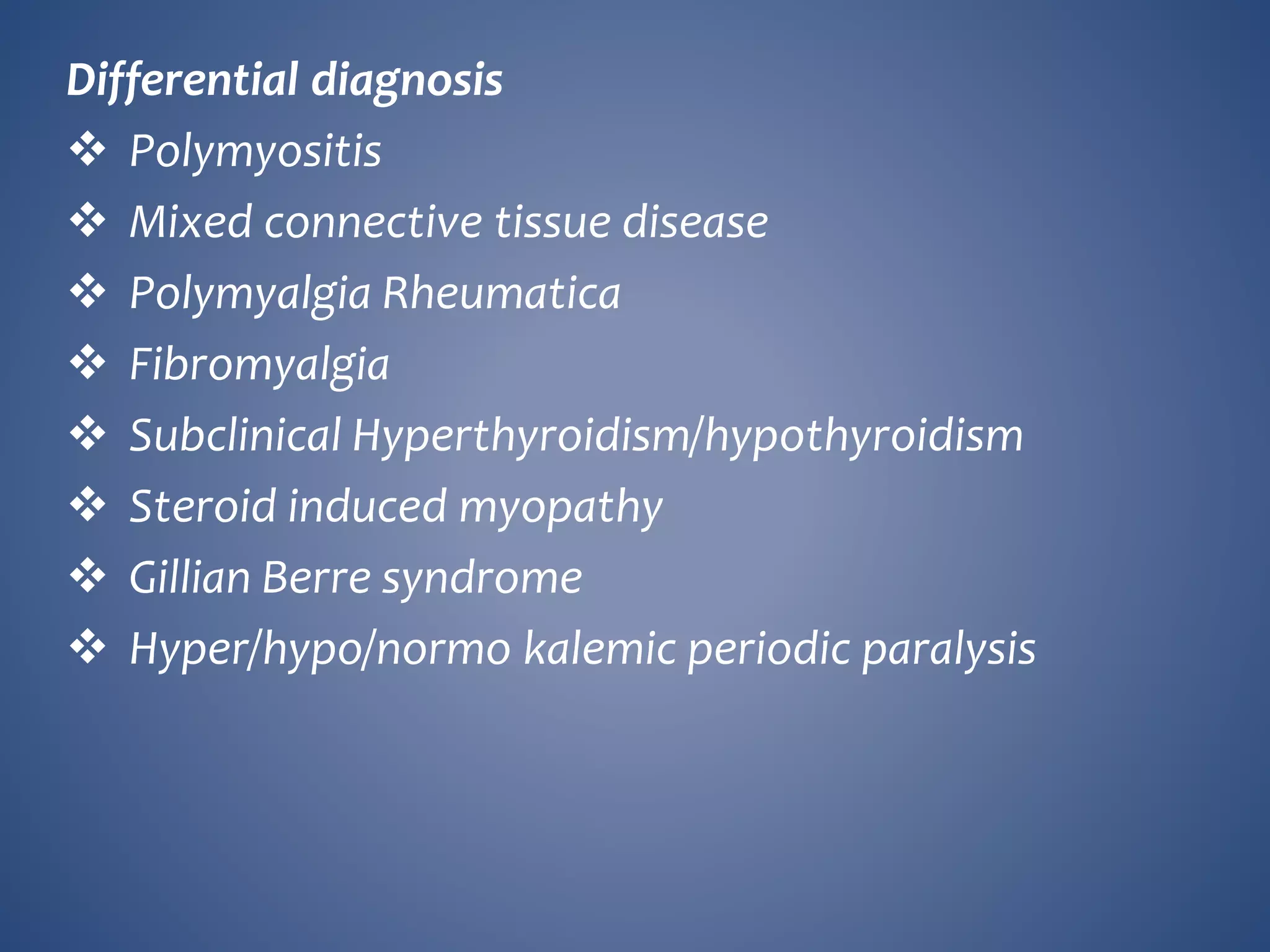 Differential diagnosis

❖ Polymyositis
❖ Mixed connective tissue disease
❖ Polymyalgia Rheumatica
❖ Fibromyalgia
❖ Subclinical Hyperthyroidism/hypothyroidism
❖ Steroid induced myopathy
❖ Gillian Berre syndrome
❖ Hyper/hypo/normo kalemic periodic paralysis